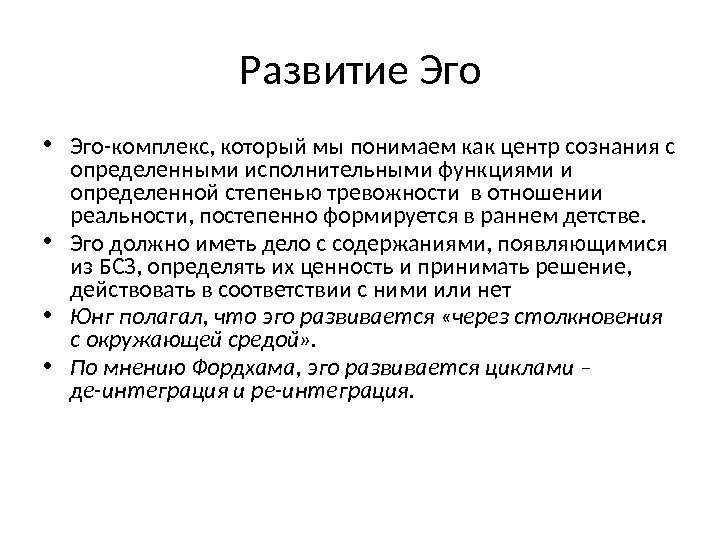 Развитие Эго

• Эго-комплекс, который мы понимаем как центр сознания с определенными исполнительными функциями и определенной степенью тревожности в отношении реальности, постепенно формируется в раннем детстве.
• Эго должно иметь дело с содержаниями, появляющимися из БСЗ, определять их ценность и принимать решение, действовать в соответствии с ними или нет
• Юнг полагал, что эго развивается «через столкновения с окружающей средой».
• По мнению Фордхама, эго развивается циклами – де-интеграция и ре-интеграция.